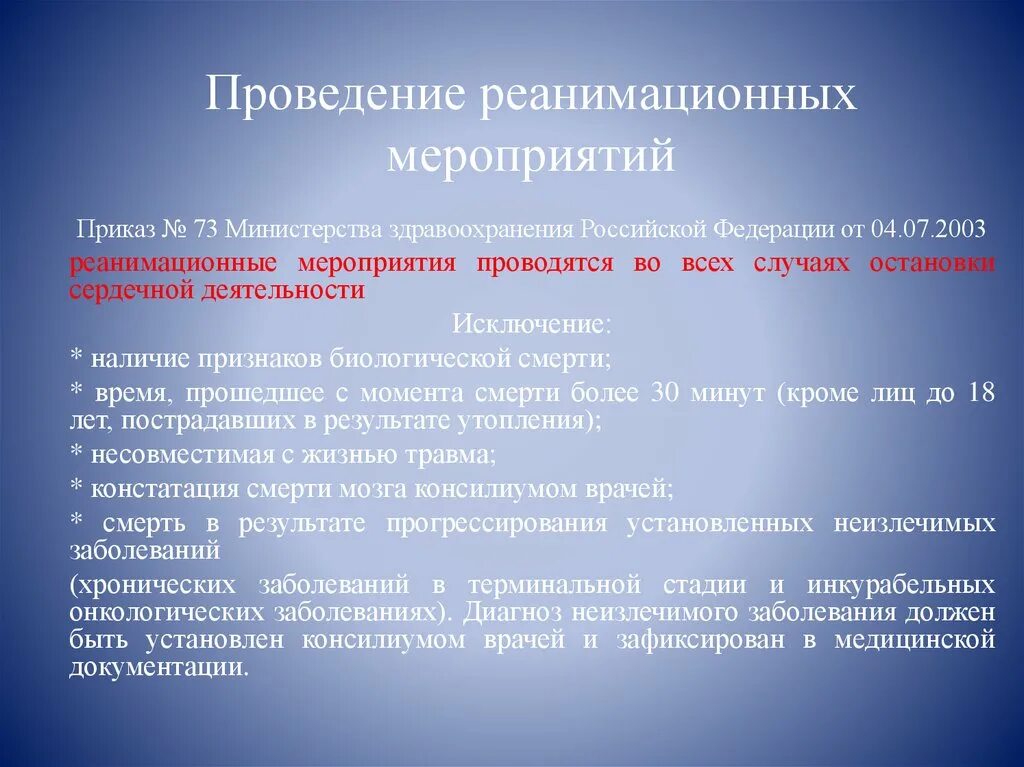 Проведение реанимационных мероприятий

Приказ № 73 Министерства здравоохранения Российской Федерации от 04.07.2003

реанимационные мероприятия проводятся во всех случаях остановки сердечной деятельности

Исключение:

* наличие признаков биологической смерти;

* время, прошедшее с момента смерти более 30 минут (кроме лиц до 18 лет, пострадавших в результате утопления);

* несовместимая с жизнью травма;

* констатация смерти мозга консилиумом врачей;

* смерть в результате прогрессирования установленных неизлечимых заболеваний

(хронических заболеваний в терминальной стадии и инкурабельных онкологических заболеваниях). Диагноз неизлечимого заболевания должен быть установлен консилиумом врачей и зафиксирован в медицинской документации.